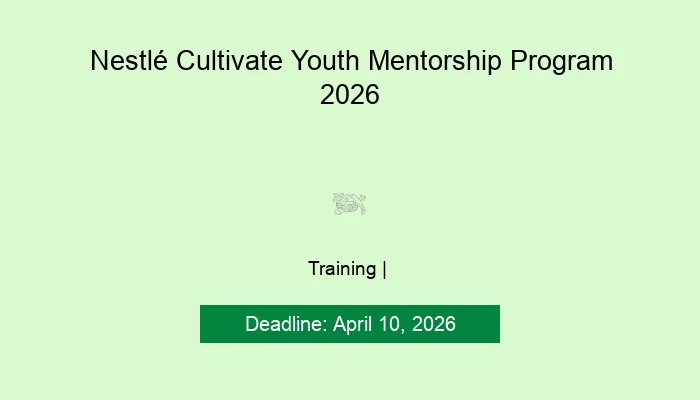 Nestlé Cultivate Youth Mentorship Program 2026

Training |

Deadline: April 10, 2026